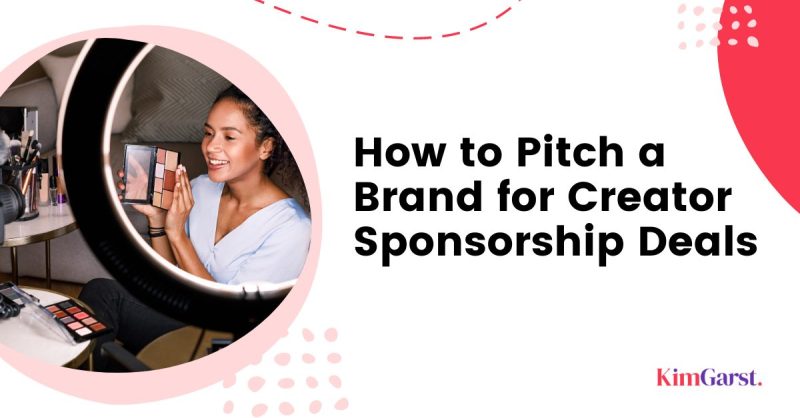 How to Pitch a Brand for Creator Sponsorship Deals

KimGarst.